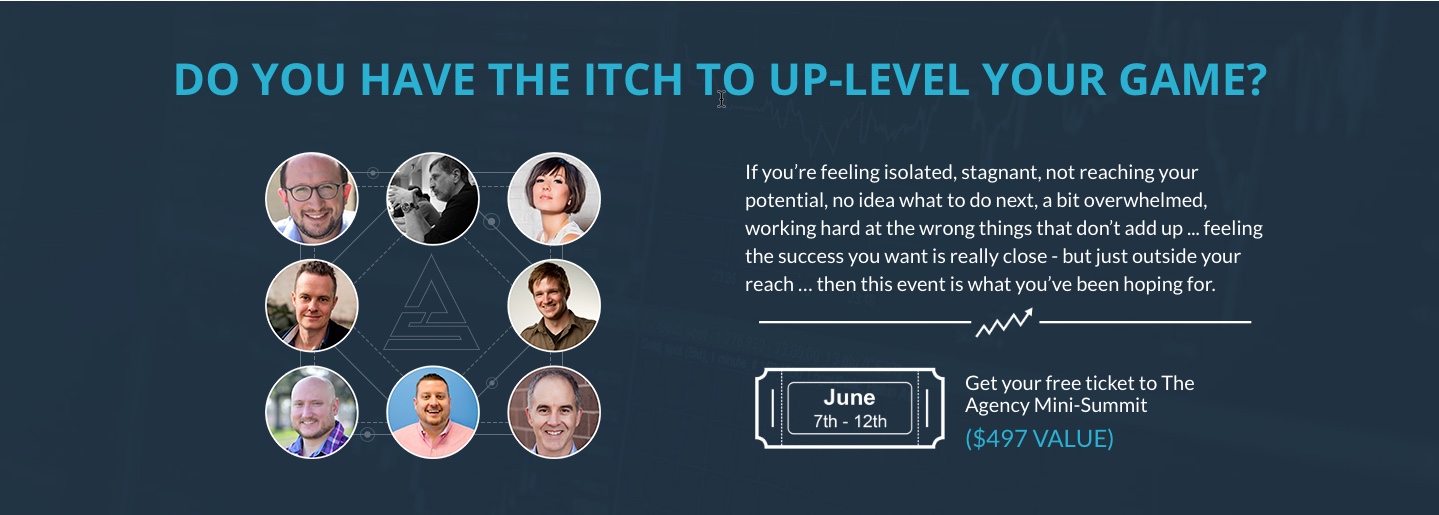 DO YOU HAVE THE ITCH TO UP-LEVEL YOUR GAME?

If you're feeling isolated, stagnant, not reaching your potential, no idea what to do next, a bit overwhelmed, working hard at the wrong things that don't add up ... feeling the success you want is really close - but just outside your reach … then this event is what you've been hoping for.

June
7th - 12th

Get your free ticket to The Agency Mini-Summit
($497 VALUE)